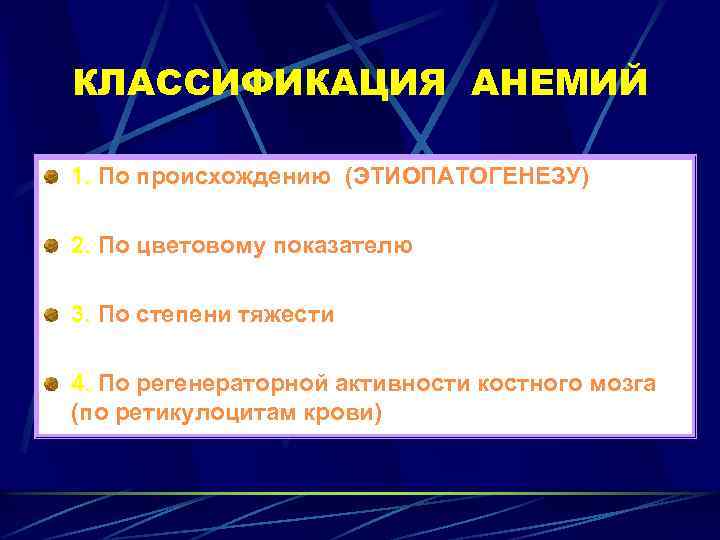 КЛАССИФИКАЦИЯ АНЕМИЙ

1. По происхождению (ЭТИОПАТОГЕНЕЗУ)

2. По цветовому показателю

3. По степени тяжести

4. По регенераторной активности костного мозга (по ретикулоцитам крови)